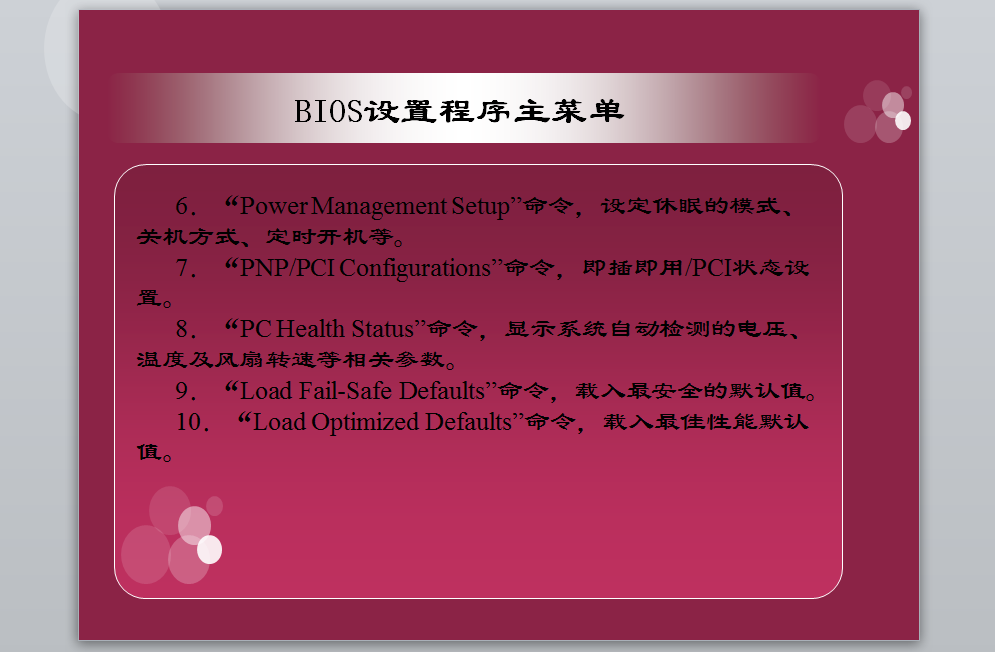 BIOS设置程序主菜单

6．“Power Management Setup”命令，设定休眠的模式、关机方式、定时开机等。

7．“PNP/PCI Configurations”命令，即插即用/PCI状态设置。

8．“PC Health Status”命令，显示系统自动检测的电压、温度及风扇转速等相关参数。

9．“Load Fail-Safe Defaults”命令，载入最安全的默认值。

10．“Load Optimized Defaults”命令，载入最佳性能默认值。